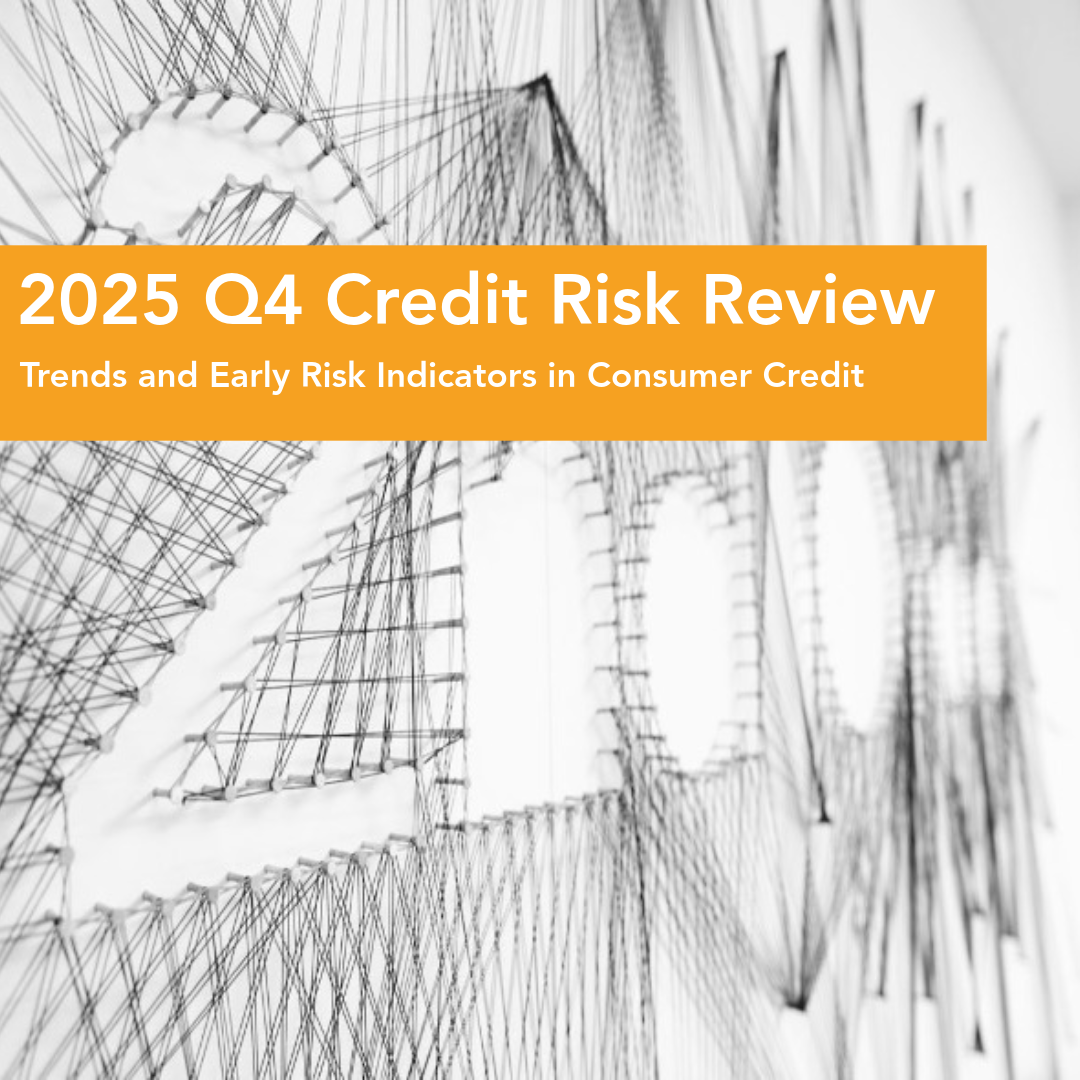 2025 Q4 Credit Risk Review

Trends and Early Risk Indicators in Consumer Credit